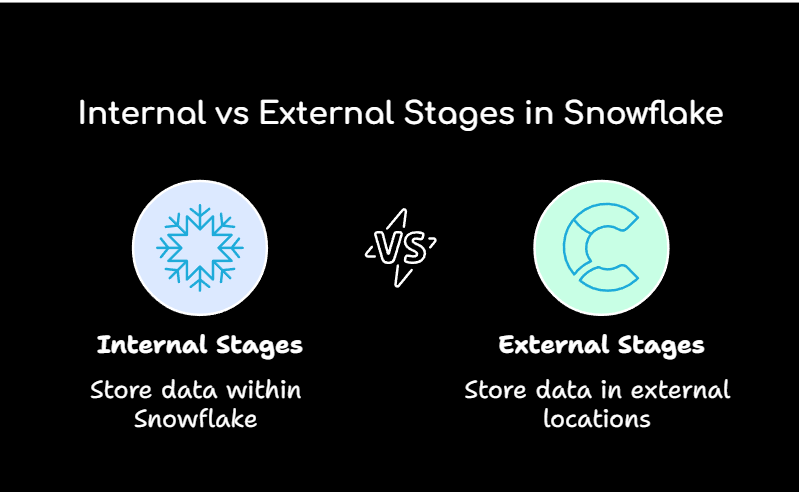 Internal vs External Stages in Snowflake

VS

Internal Stages

Store data within Snowflake

External Stages

Store data in external locations